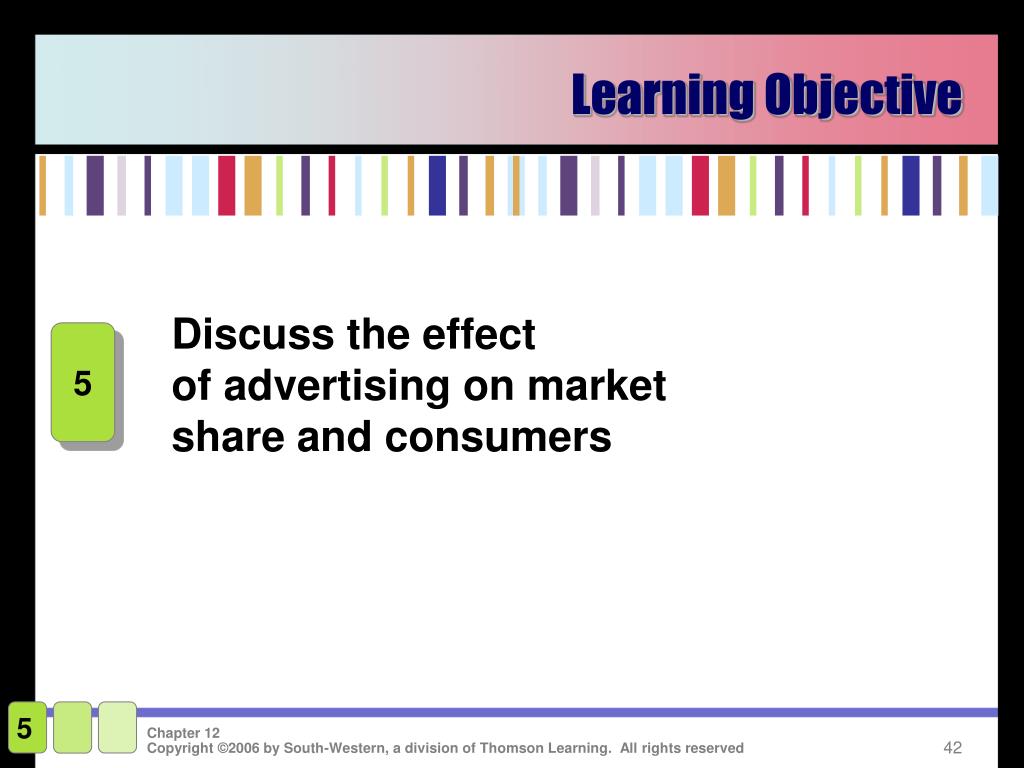 Learning Objective

5

Discuss the effect of advertising on market share and consumers

5

Chapter 12
Copyright ©2006 by South-Western, a division of Thomson Learning. All rights reserved

42